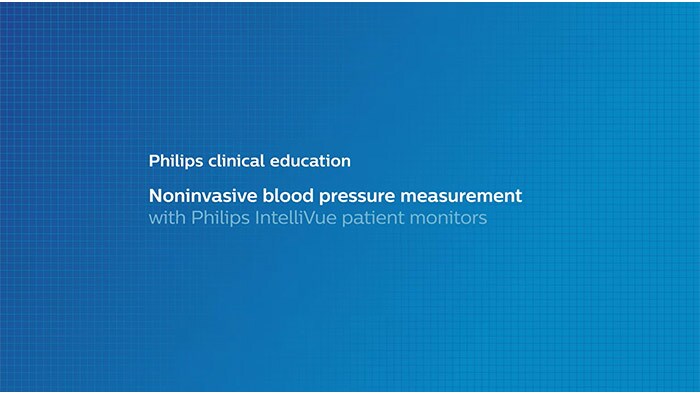 Philips clinical education

Noninvasive blood pressure measurement
with Philips IntelliVue patient monitors